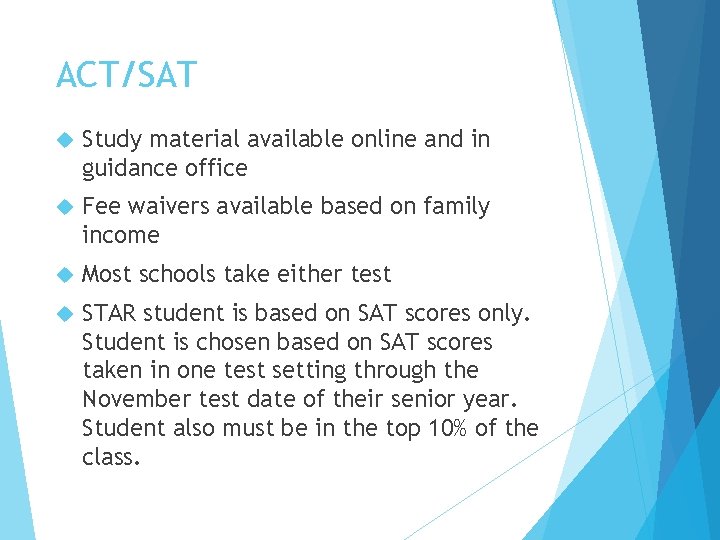 ACT/SAT

Study material available online and in guidance office

Fee waivers available based on family income

Most schools take either test

STAR student is based on SAT scores only. Student is chosen based on SAT scores taken in one test setting through the November test date of their senior year. Student also must be in the top 10% of the class.